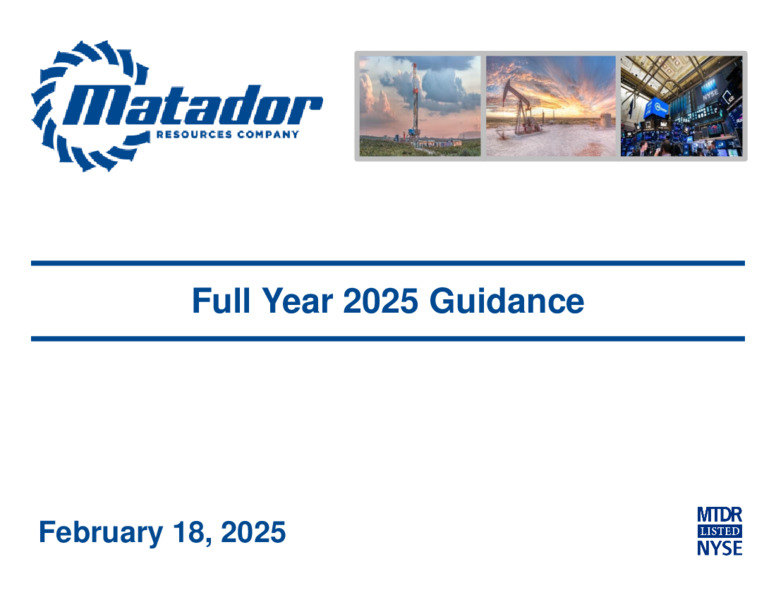 Matador
RESOURCES COMPANY

NYSE

Full Year 2025 Guidance

February 18, 2025

MTDR
LISTED
NYSE